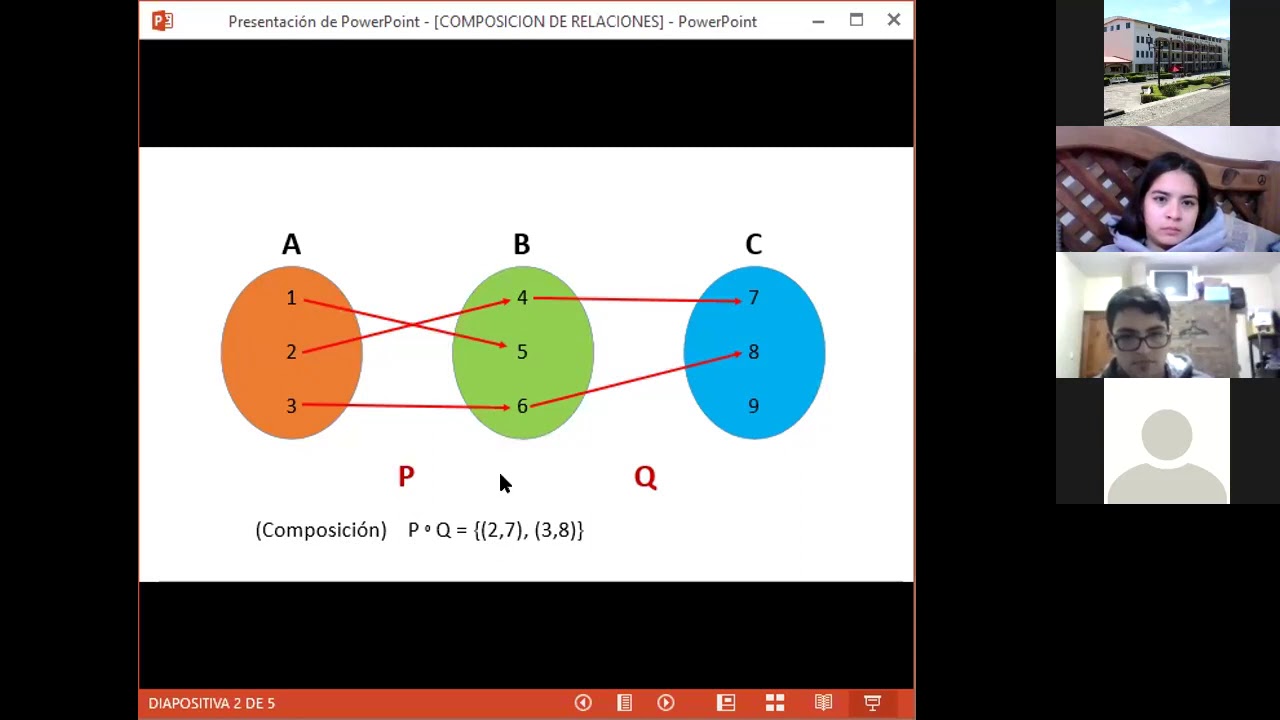 Presentación de PowerPoint - [COMPOSICION DE RELACIONES] - PowerPoint

A

B

C

1
2
3

4
5
6

7
8
9

P

Q

(Composición) $P \circ Q = \{(2,7), (3,8)\}$

DIAPOSITIVA 2 DE 5